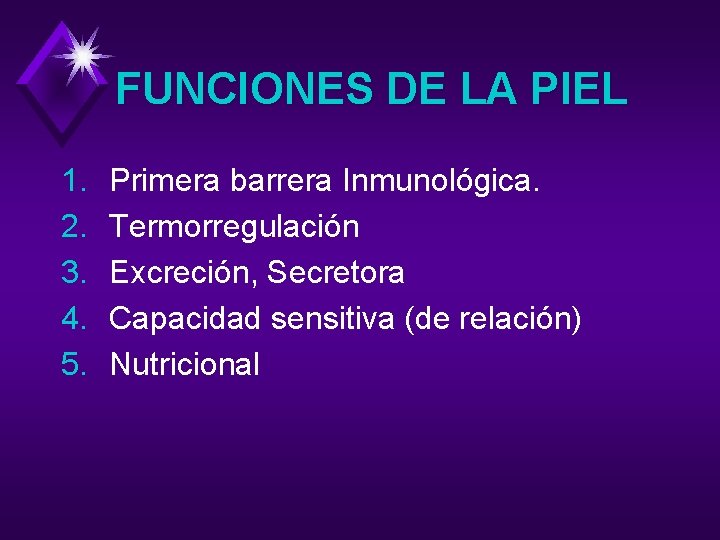 FUNCIONES DE LA PIEL

1. Primera barrera Inmunológica.
2. Termorregulación
3. Excreción, Secretora
4. Capacidad sensitiva (de relación)
5. Nutricional